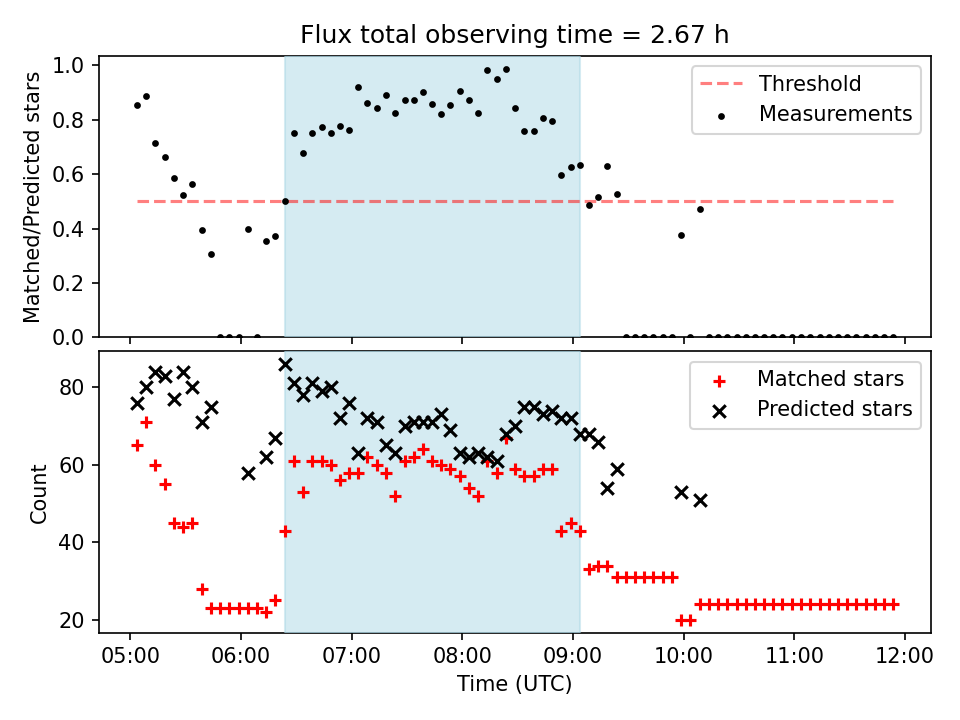 Flux total observing time = 2.67 h

Matched/Predicted stars

1.0
0.8
0.6
0.4
0.2
0.0

Threshold
Measurements

Count

80
60
40
20

Matched stars
Predicted stars

05:00
06:00
07:00
08:00
09:00
10:00
11:00
12:00

Time (UTC)